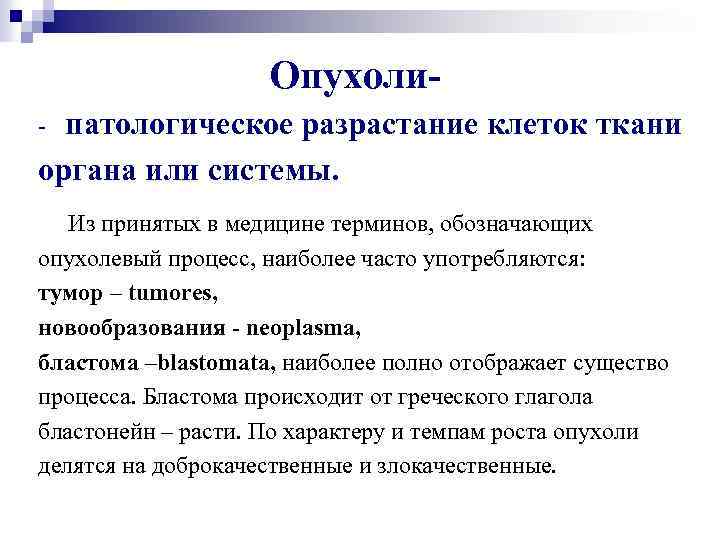 Опухоли-

- патологическое разрастание клеток ткани органа или системы.

Из принятых в медицине терминов, обозначающих опухолевый процесс, наиболее часто употребляются:
тумор – tumores,
новообразования - neoplasma,
бластома –blastomata, наиболее полно отображает существо процесса. Бластома происходит от греческого глагола бластонейн – расти. По характеру и темпам роста опухоли делятся на доброкачественные и злокачественные.